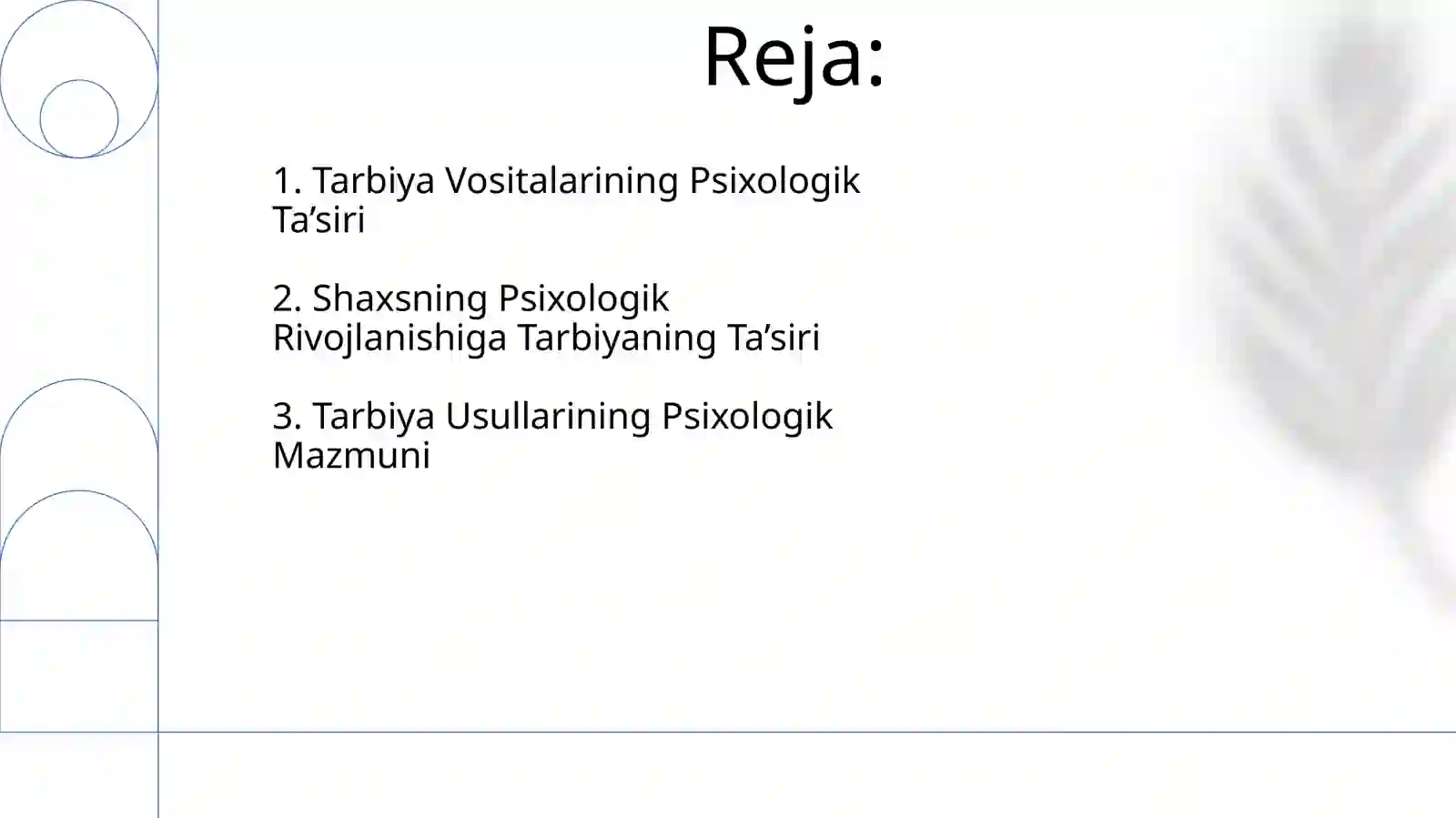 Reja:

1. Tarbiya Vositalarining Psixologik Ta’siri

2. Shaxsning Psixologik Rivojlanishiga Tarbiyaning Ta’siri

3. Tarbiya Usullarining Psixologik Mazmuni